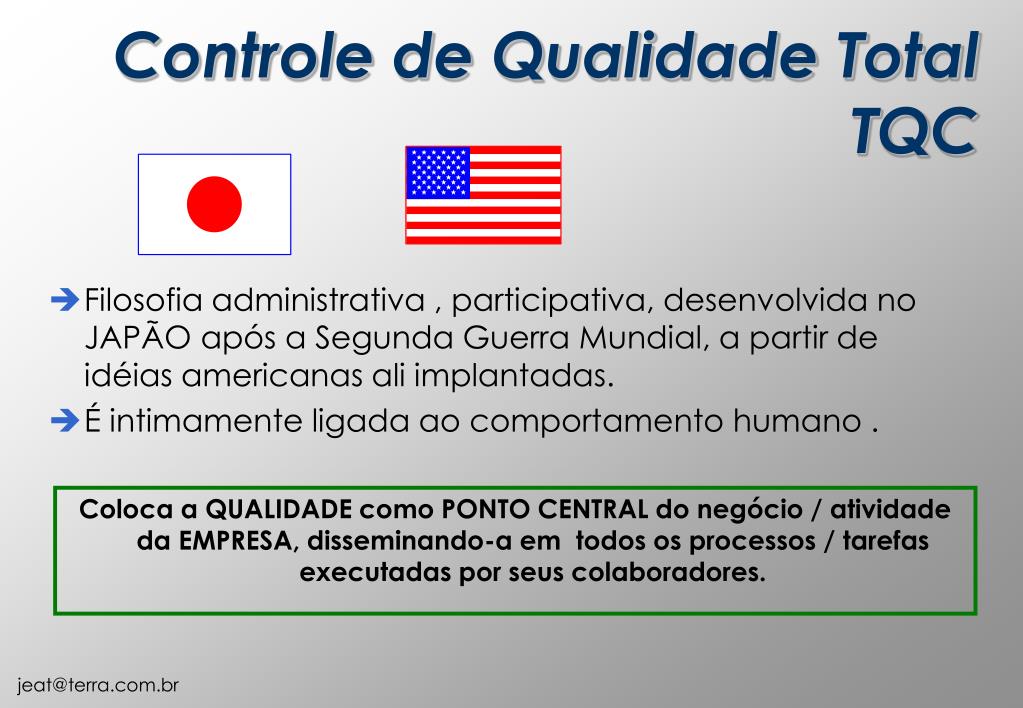 Controle de Qualidade Total
TQC

➔ Filosofia administrativa , participativa, desenvolvida no JAPÃO após a Segunda Guerra Mundial, a partir de idéias americanas ali implantadas.

➔ É intimamente ligada ao comportamento humano .

Coloca a QUALIDADE como PONTO CENTRAL do negócio / atividade da EMPRESA, disseminando-a em todos os processos / tarefas executadas por seus colaboradores.

jeat@terra.com.br